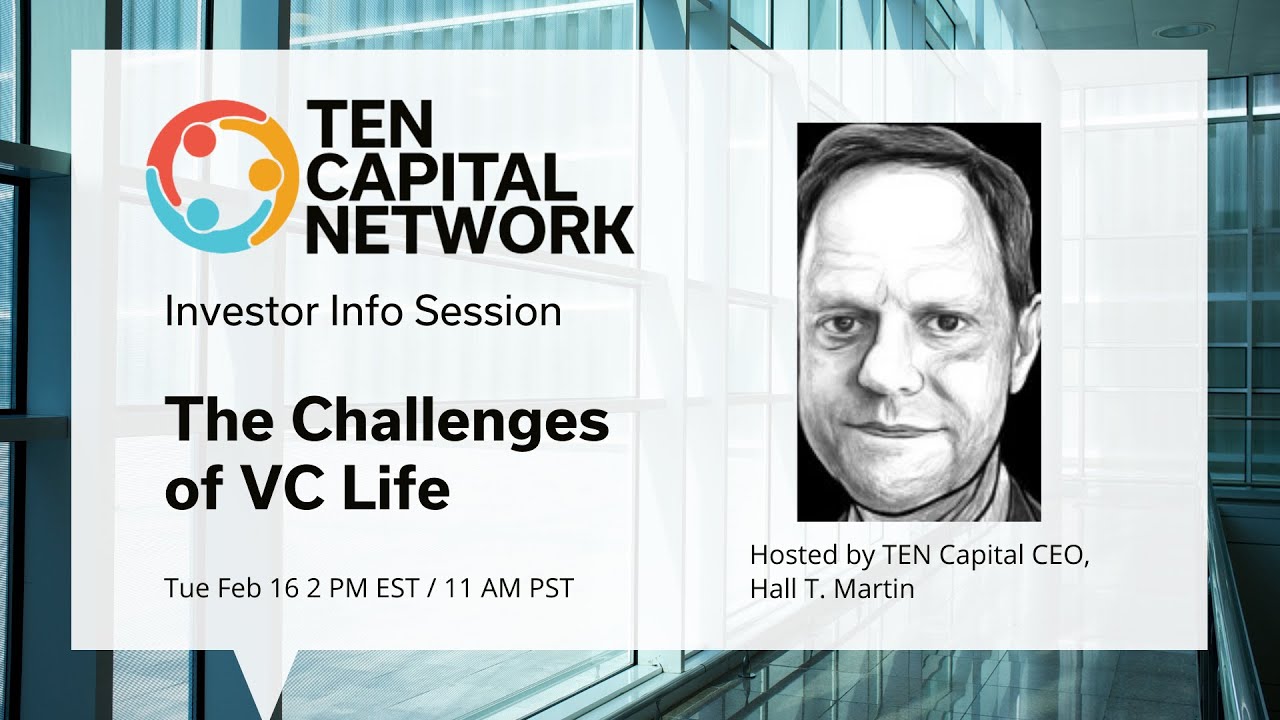 TEN CAPITAL NETWORK

Investor Info Session

The Challenges of VC Life

Tue Feb 16 2 PM EST / 11 AM PST

Hosted by TEN Capital CEO, Hall T. Martin